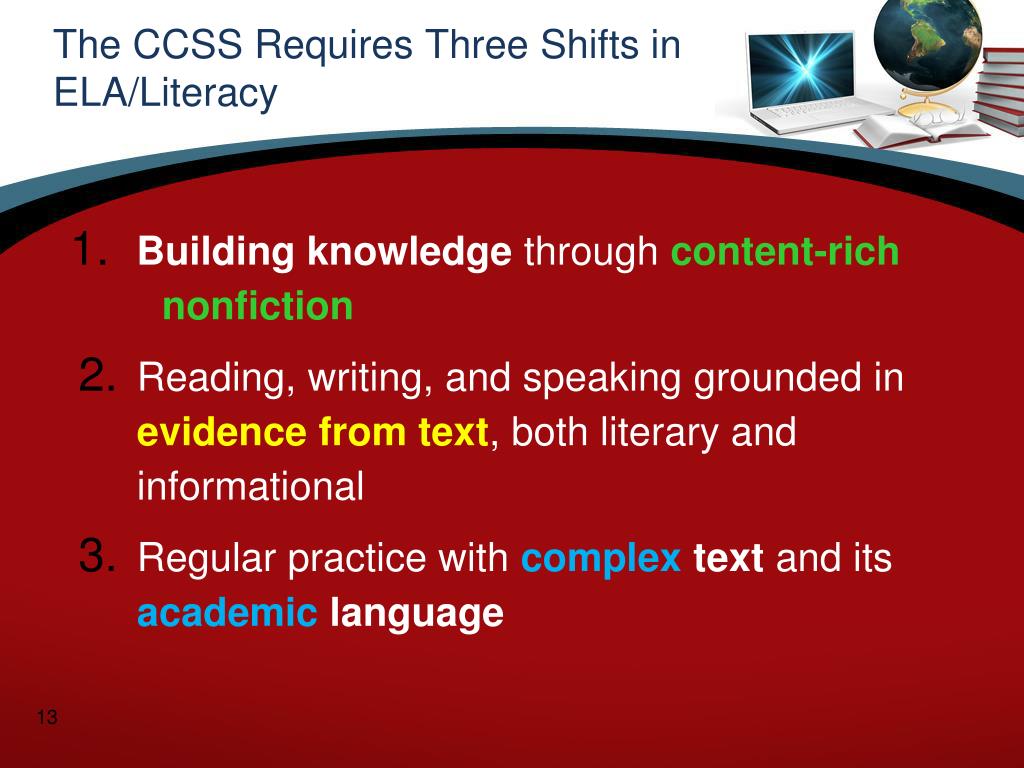 The CCSS Requires Three Shifts in ELA/Literacy

1. Building knowledge through content-rich nonfiction
2. Reading, writing, and speaking grounded in evidence from text, both literary and informational
3. Regular practice with complex text and its academic language

13